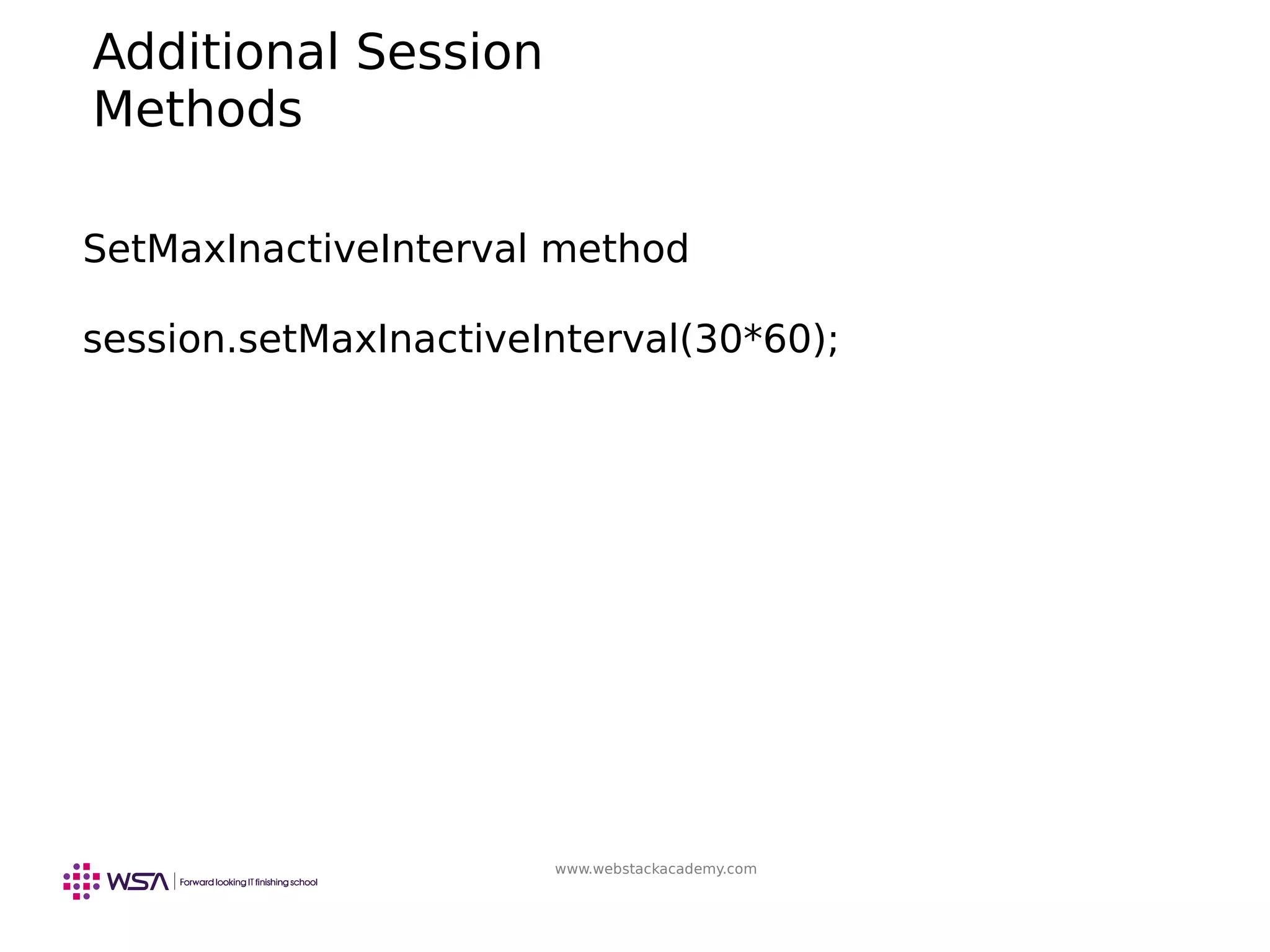 Additional Session Methods

SetMaxInactiveInterval method

session.setMaxInactiveInterval(30*60);

WSA | Forward looking IT finishing school

www.webstackacademy.com